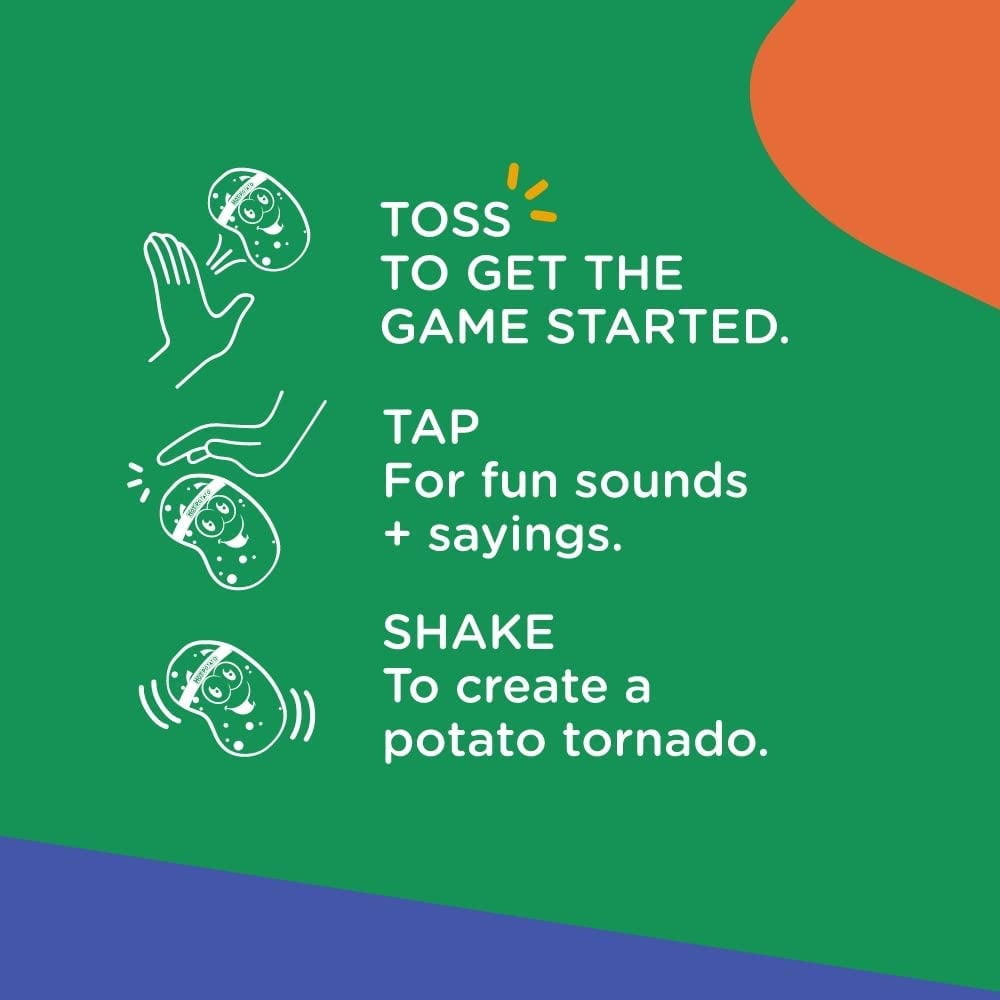 TOSS
TO GET THE GAME STARTED.

TAP
For fun sounds + sayings.

SHAKE
To create a potato tornado.